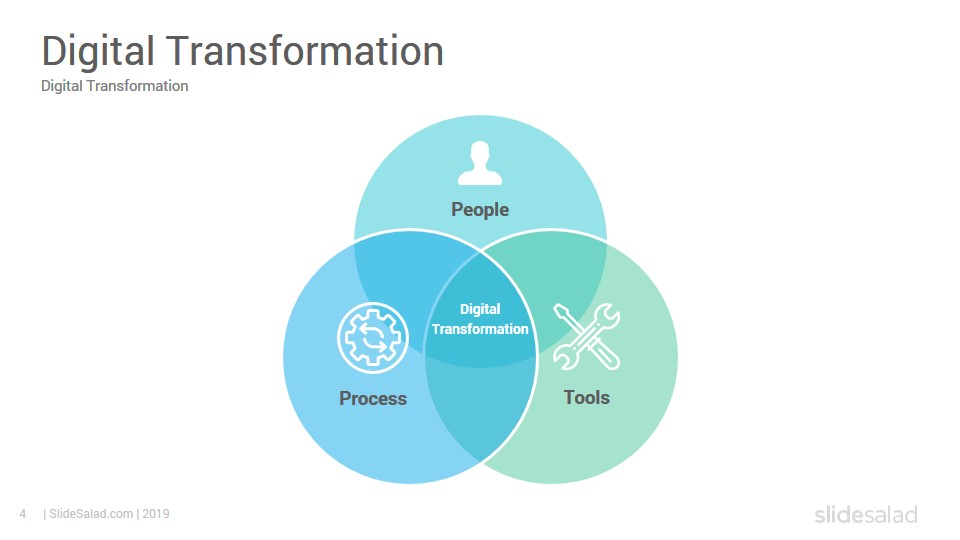 Digital Transformation
Digital Transformation

People

Digital Transformation

Process

Tools

4 | SlideSalad.com | 2019

slidesalad